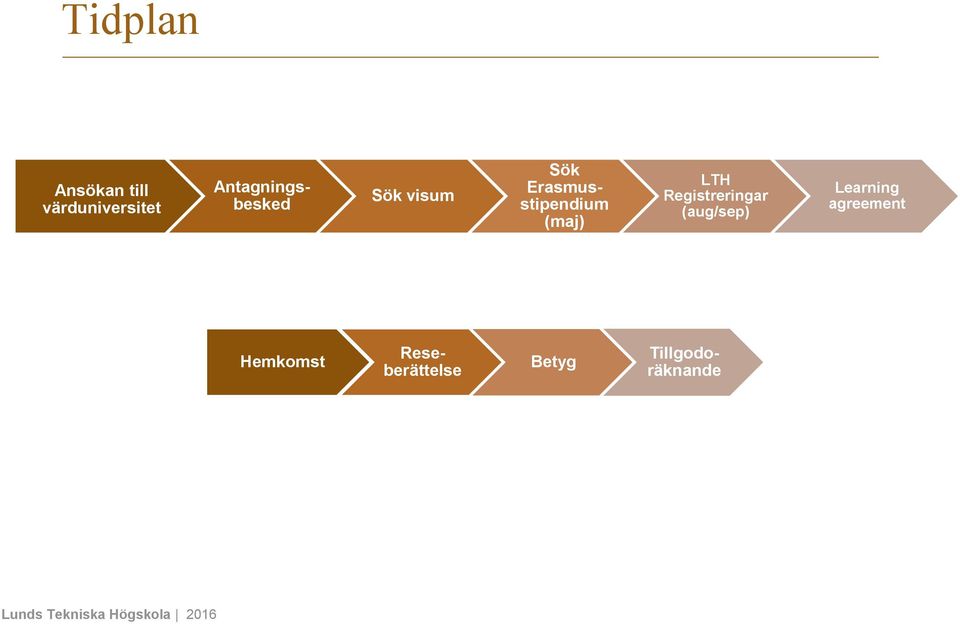 Tidplan

Ansökan till värduniversitet

Antagningsbesked

Sök visum

Sök Erasmusstipendium (maj)

LTH Registreringar (aug/sep)

Learning agreement

Hemkomst

Reseberättelse

Betyg

Tillgodoräknande

Lunds Tekniska Högskola | 2016